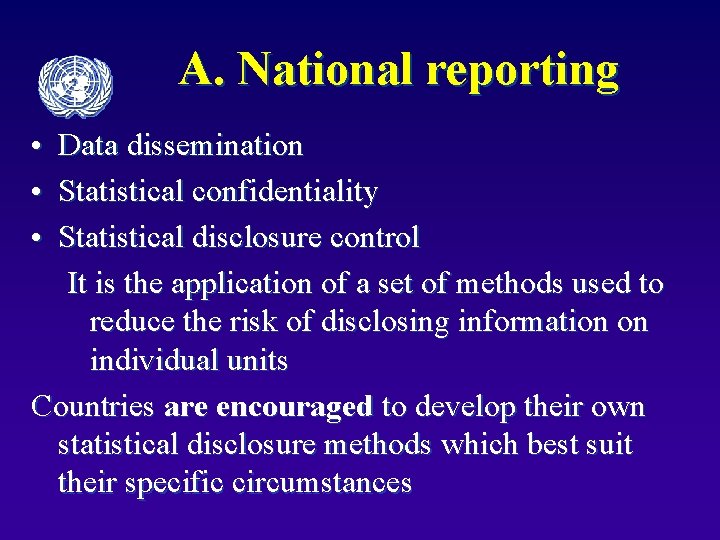 A. National reporting

• Data dissemination
• Statistical confidentiality
• Statistical disclosure control

It is the application of a set of methods used to reduce the risk of disclosing information on individual units

Countries are encouraged to develop their own statistical disclosure methods which best suit their specific circumstances